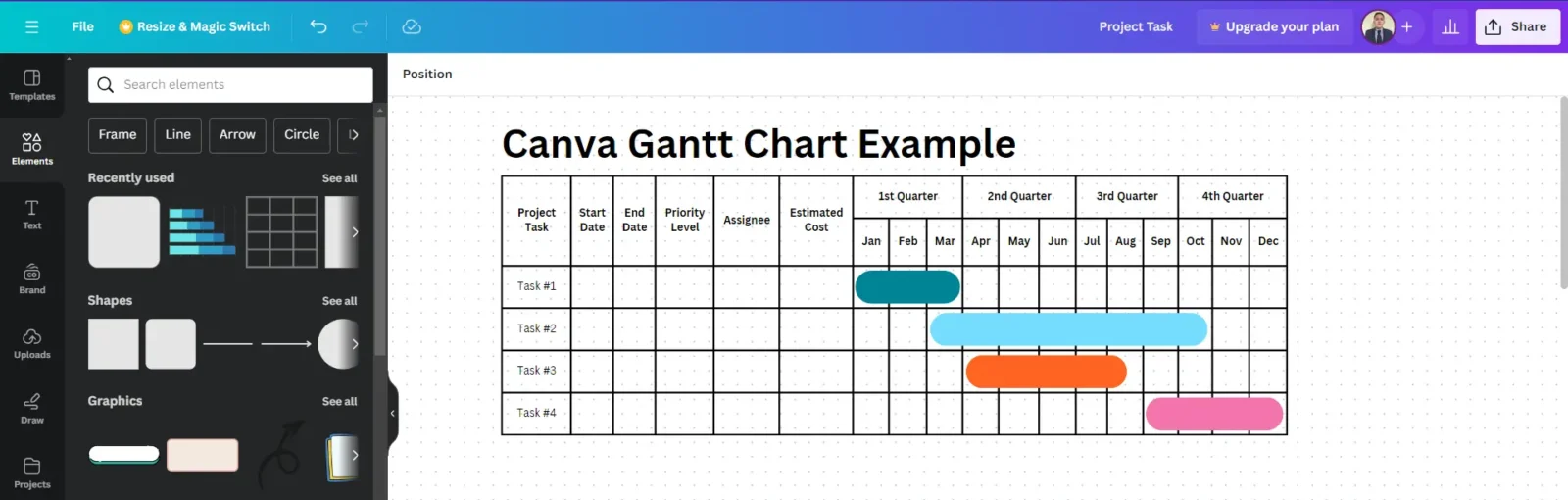 File Resize & Magic Switch Project Task Upgrade your plan Share

Templates
Elements
Text
Brand
Uploads
Draw
Projects

Search elements

Frame Line Arrow Circle

Recently used See all

Shapes See all

Graphics See all

Position

Canva Gantt Chart Example

| Project Task | Start Date | End Date | Priority Level | Assignee | Estimated Cost | 1st Quarter | | | 2nd Quarter | | | 3rd Quarter | | | 4th Quarter | | |
|---|---|---|---|---|---|---|---|---|---|---|---|---|---|---|---|---|---|
| | | | | | | Jan | Feb | Mar | Apr | May | Jun | Jul | Aug | Sep | Oct | Nov | Dec |
| Task #1 | | | | | | | | | | | | | | | | | |
| Task #2 | | | | | | | | | | | | | | | | | |
| Task #3 | | | | | | | | | | | | | | | | | |
| Task #4 | | | | | | | | | | | | | | | | | |